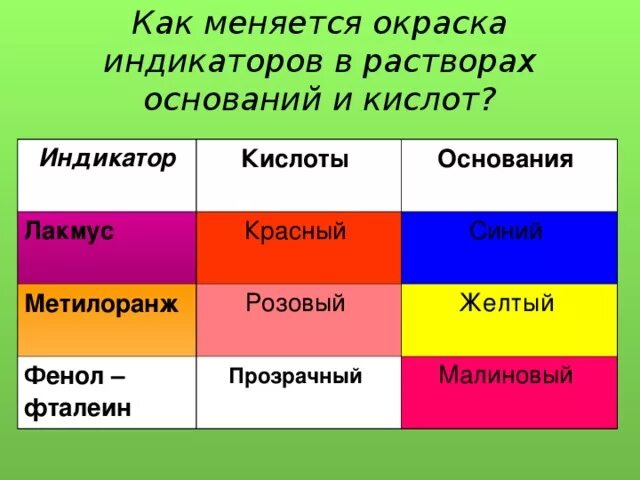 Как меняется окраска индикаторов в растворах оснований и кислот?

| Индикатор | Кислоты | Основания |
|---|---|---|
| Лакмус | Красный | Синий |
| Метилоранж | Розовый | Желтый |
| Фенол – фталеин | Прозрачный | Малиновый |